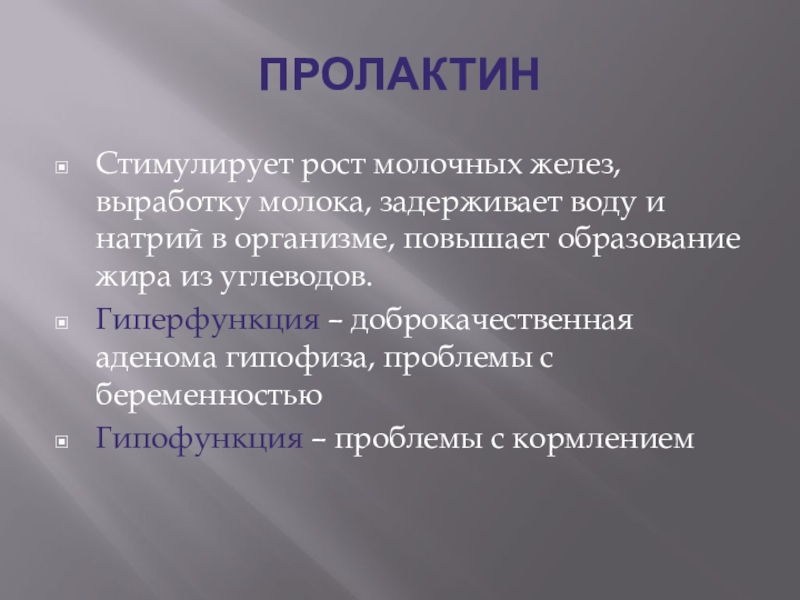 ПРОЛАКТИН

Стимулирует рост молочных желез, выработку молока, задерживает воду и натрий в организме, повышает образование жира из углеводов.

Гиперфункция – доброкачественная аденома гипофиза, проблемы с беременностью

Гипофункция – проблемы с кормлением